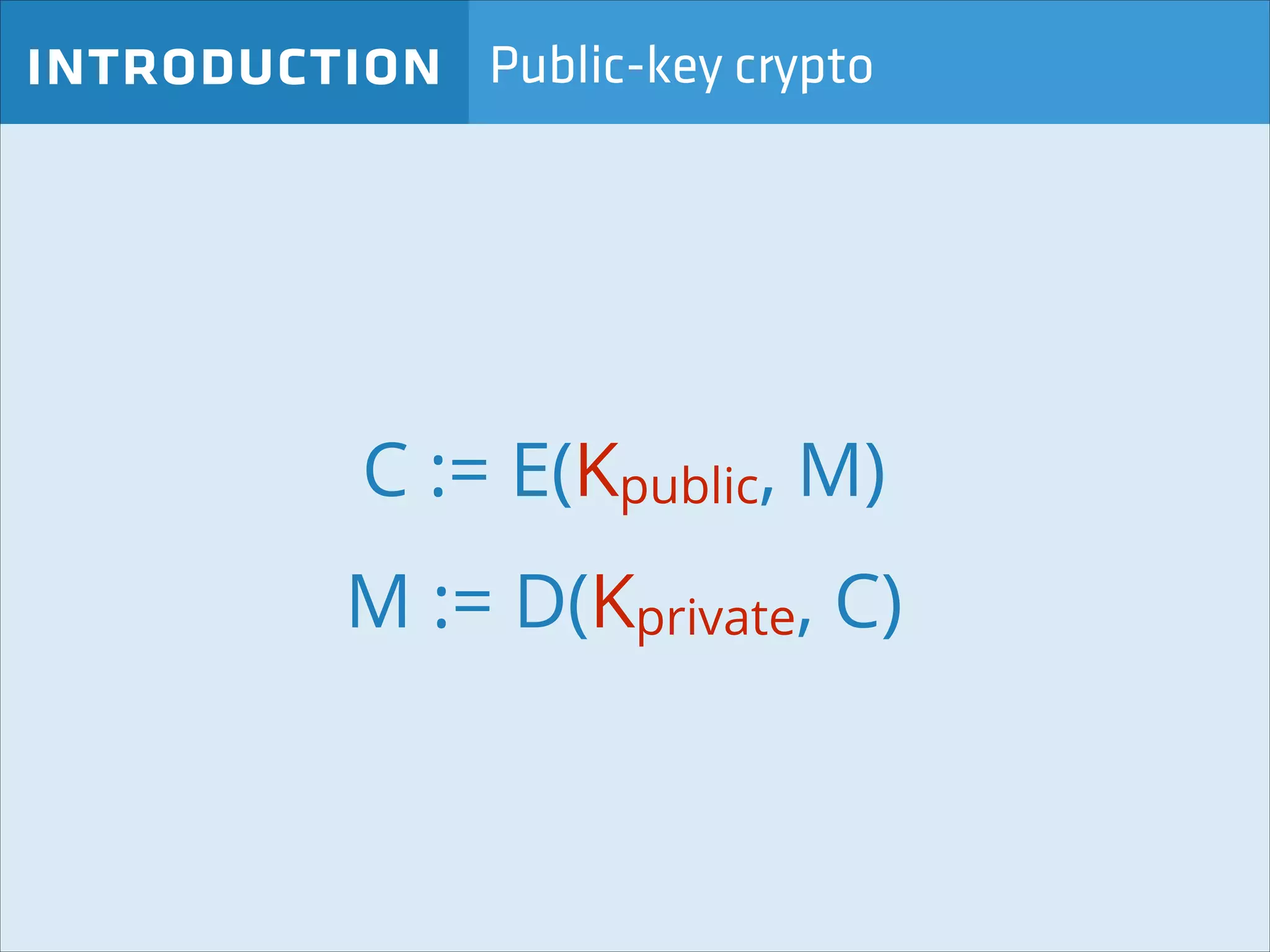 INTRODUCTION Public-key crypto

$C := E(K_{public}, M)$

$M := D(K_{private}, C)$